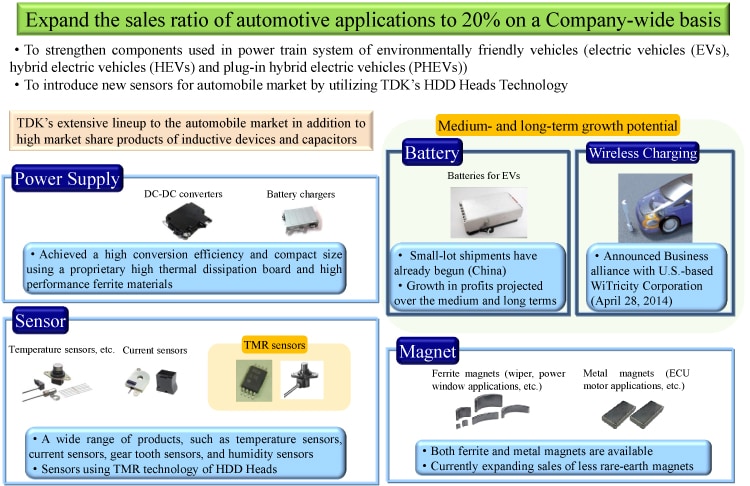 Expand the sales ratio of automotive applications to 20% on a Company-wide basis

• To strengthen components used in power train system of environmentally friendly vehicles (electric vehicles (EVs), hybrid electric vehicles (HEVs) and plug-in hybrid electric vehicles (PHEVs))
• To introduce new sensors for automobile market by utilizing TDK's HDD Heads Technology

TDK's extensive lineup to the automobile market in addition to high market share products of inductive devices and capacitors

Power Supply

DC-DC converters

Battery chargers

• Achieved a high conversion efficiency and compact size using a proprietary high thermal dissipation board and high performance ferrite materials

Sensor

Temperature sensors, etc.

Current sensors

TMR sensors

• A wide range of products, such as temperature sensors, current sensors, gear tooth sensors, and humidity sensors
• Sensors using TMR technology of HDD Heads

Medium- and long-term growth potential

Battery

Batteries for EVs

• Small-lot shipments have already begun (China)
• Growth in profits projected over the medium and long terms

Wireless Charging

• Announced Business alliance with U.S.-based WiTricity Corporation (April 28, 2014)

Magnet

Ferrite magnets (wiper, power window applications, etc.)

Metal magnets (ECU motor applications, etc.)

• Both ferrite and metal magnets are available
• Currently expanding sales of less rare-earth magnets